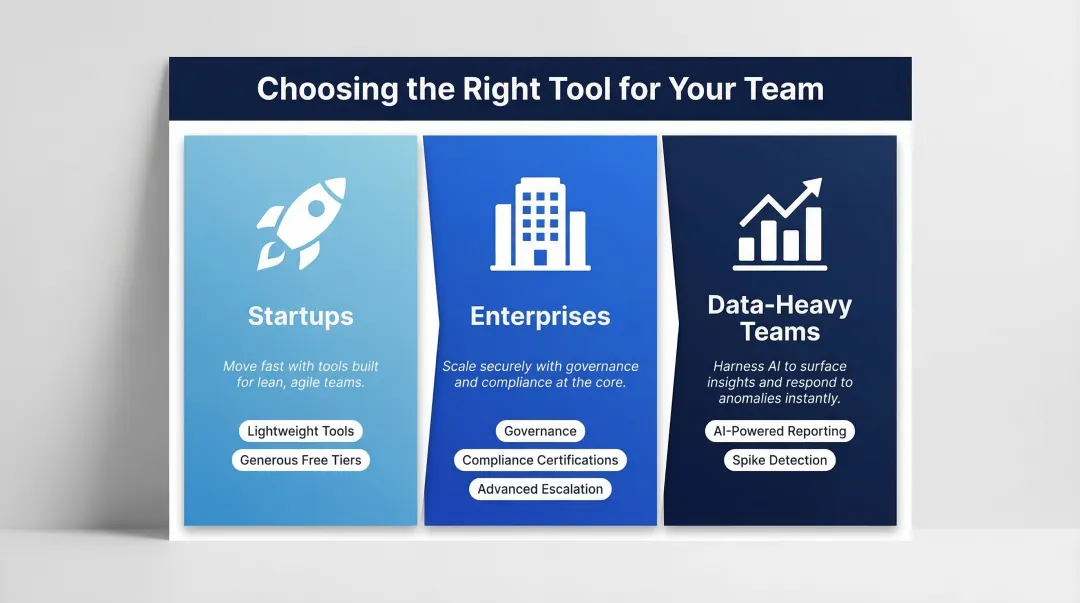 Choosing the Right Tool for Your Team

Startups

Move fast with tools built for lean, agile teams.

Lightweight Tools

Generous Free Tiers

Enterprises

Scale securely with governance and compliance at the core.

Governance

Compliance Certifications

Advanced Escalation

Data-Heavy Teams

Harness AI to surface insights and respond to anomalies instantly.

AI-Powered Reporting

Spike Detection